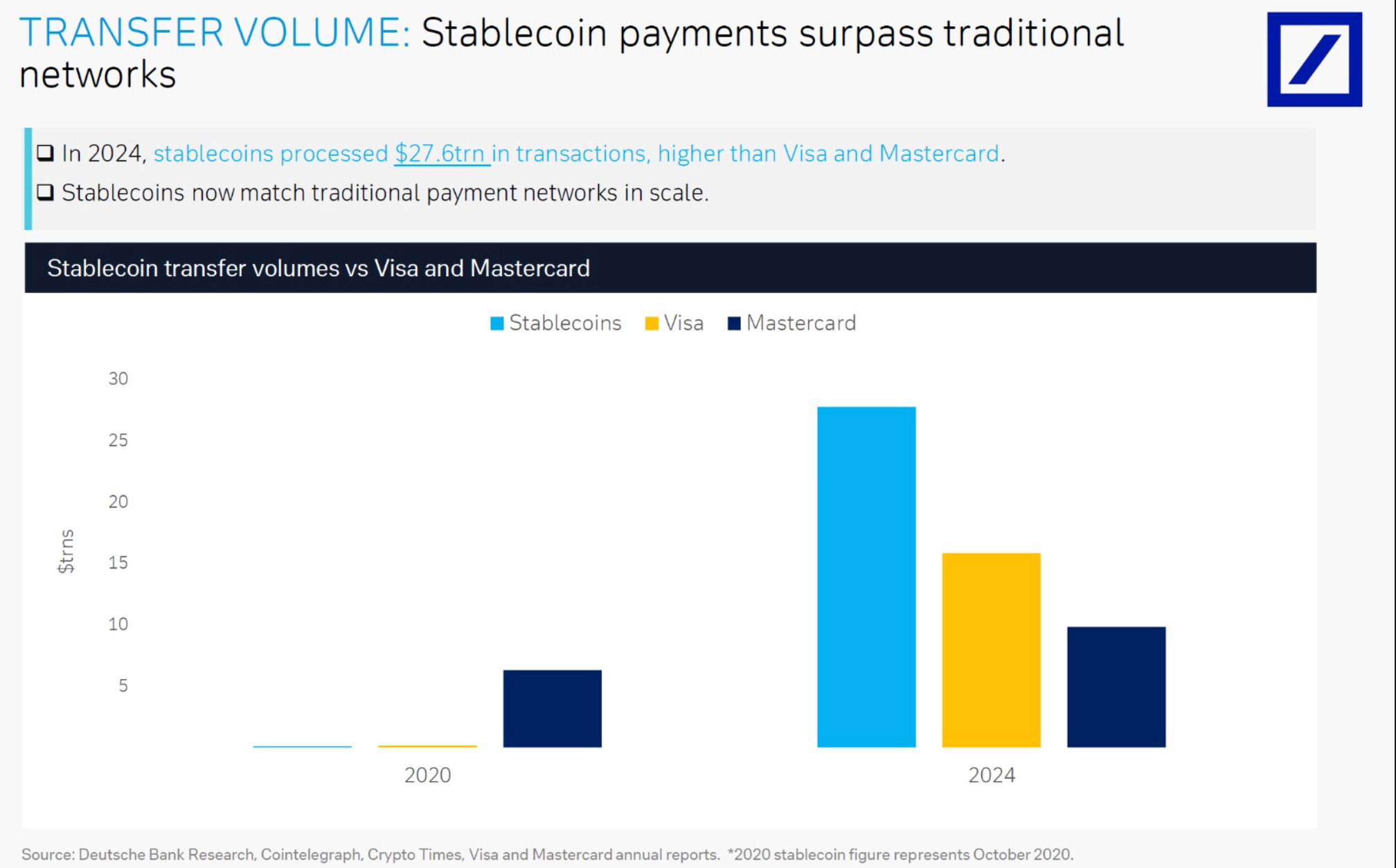 TRANSFER VOLUME: Stablecoin payments surpass traditional networks

❑ In 2024, stablecoins processed $27.6trn in transactions, higher than Visa and Mastercard.
❑ Stablecoins now match traditional payment networks in scale.

Stablecoin transfer volumes vs Visa and Mastercard

Stablecoins Visa Mastercard

$trns

30
25
20
15
10
5

2020
2024

Source: Deutsche Bank Research, Cointelegraph, Crypto Times, Visa and Mastercard annual reports. *2020 stablecoin figure represents October 2020.